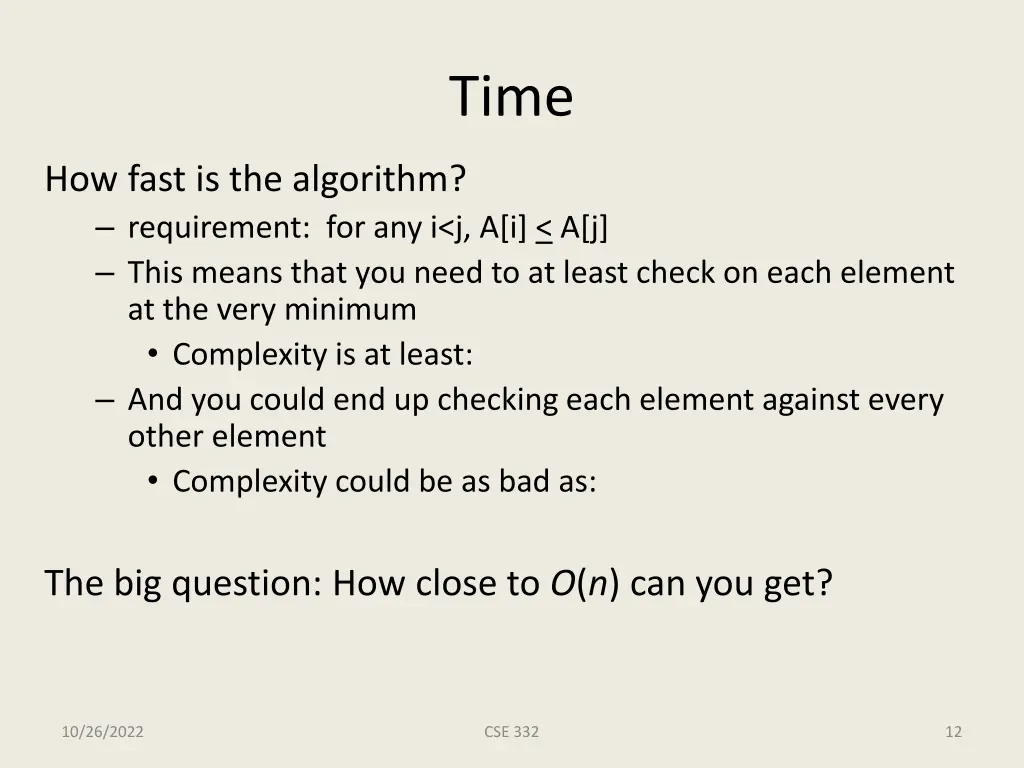 Time

How fast is the algorithm?

– requirement: for any i<j, A[i] $\leq$ A[j]
– This means that you need to at least check on each element at the very minimum
  • Complexity is at least:
– And you could end up checking each element against every other element
  • Complexity could be as bad as:

The big question: How close to $O(n)$ can you get?

10/26/2022

CSE 332

12